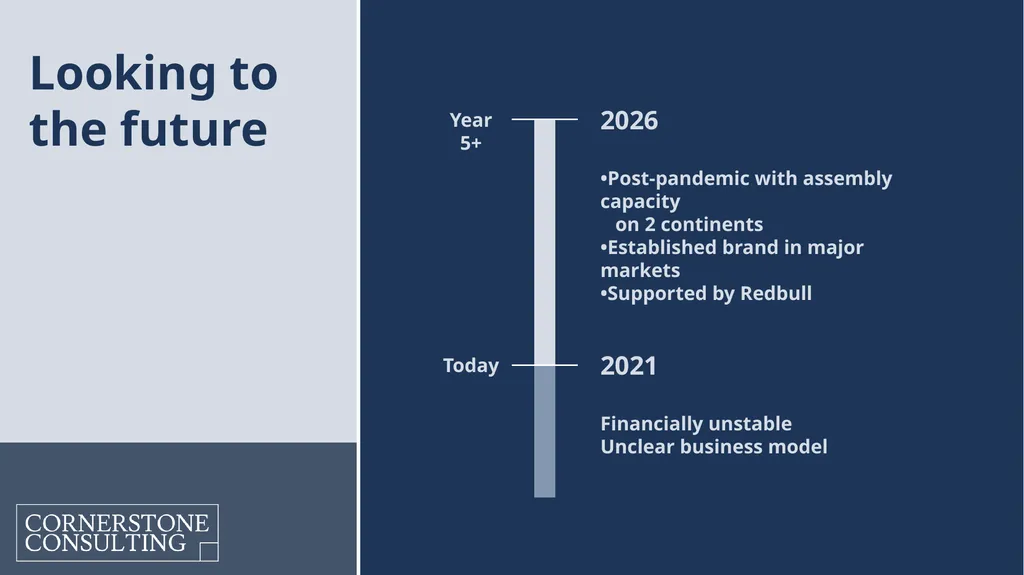 Looking to the future

Year 5+

2026

•Post-pandemic with assembly capacity on 2 continents
•Established brand in major markets
•Supported by Redbull

Today

2021

Financially unstable
Unclear business model

CORNERSTONE CONSULTING